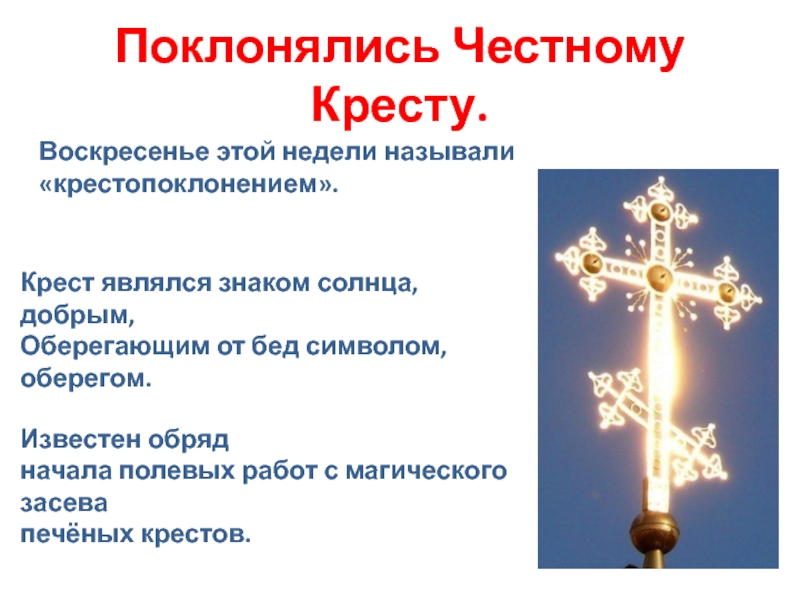 Поклонялись Честному Кресту.

Воскресенье этой недели называли «крестопоклонением».

Крест являлся знаком солнца, добрым,
Оберегающим от бед символом, оберегом.

Известен обряд
начала полевых работ с магического засева
печёных крестов.